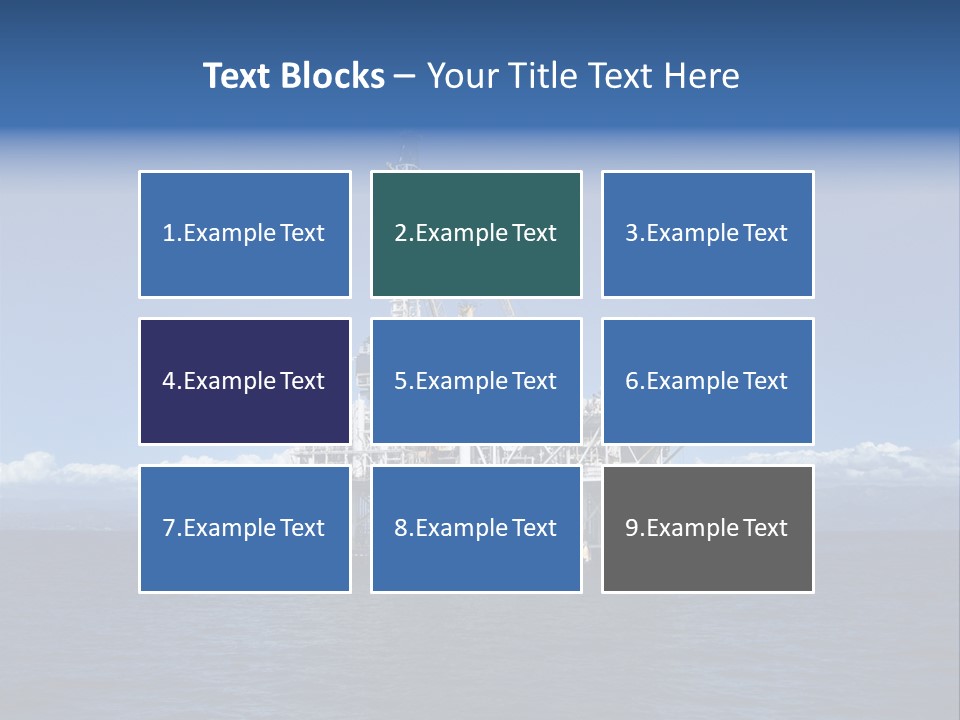 Text Blocks – Your Title Text Here

1.Example Text

2.Example Text

3.Example Text

4.Example Text

5.Example Text

6.Example Text

7.Example Text

8.Example Text

9.Example Text